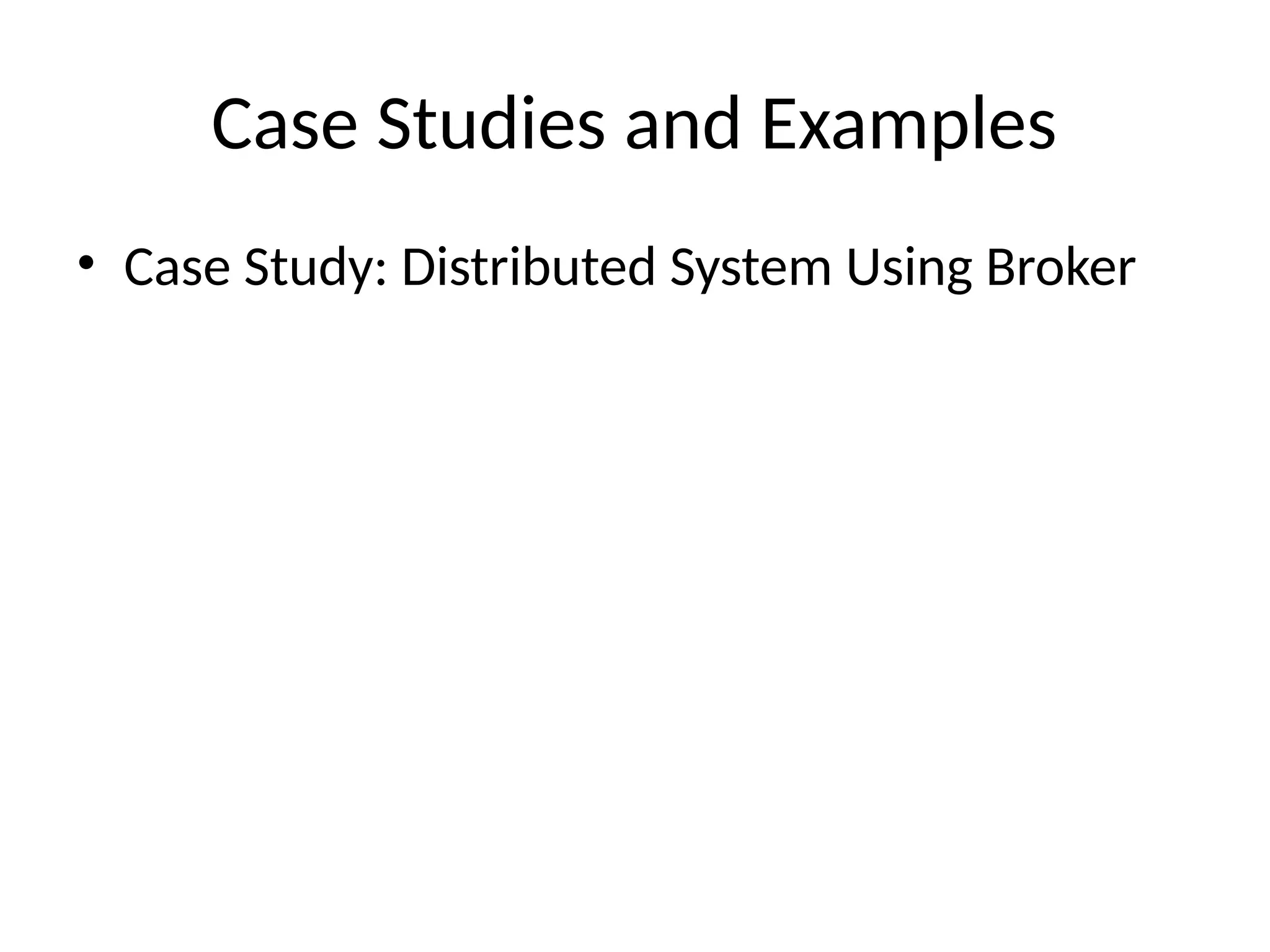 Case Studies and Examples

• Case Study: Distributed System Using Broker